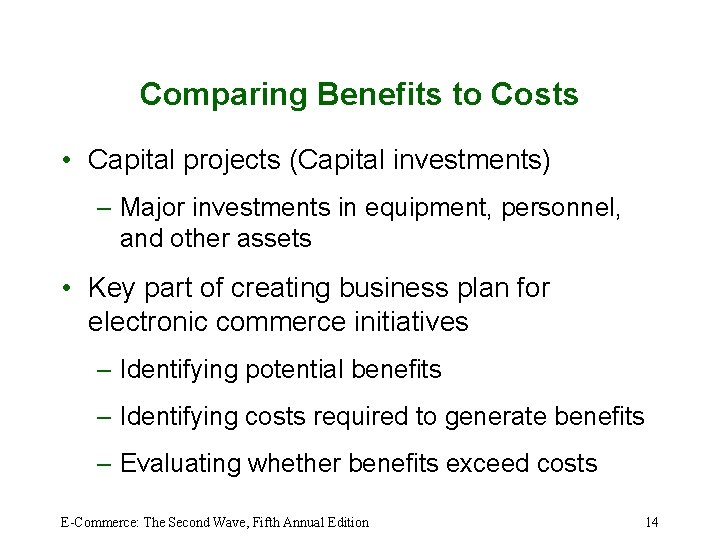 Comparing Benefits to Costs

• Capital projects (Capital investments)
– Major investments in equipment, personnel, and other assets

• Key part of creating business plan for electronic commerce initiatives
– Identifying potential benefits
– Identifying costs required to generate benefits
– Evaluating whether benefits exceed costs

E-Commerce: The Second Wave, Fifth Annual Edition

14